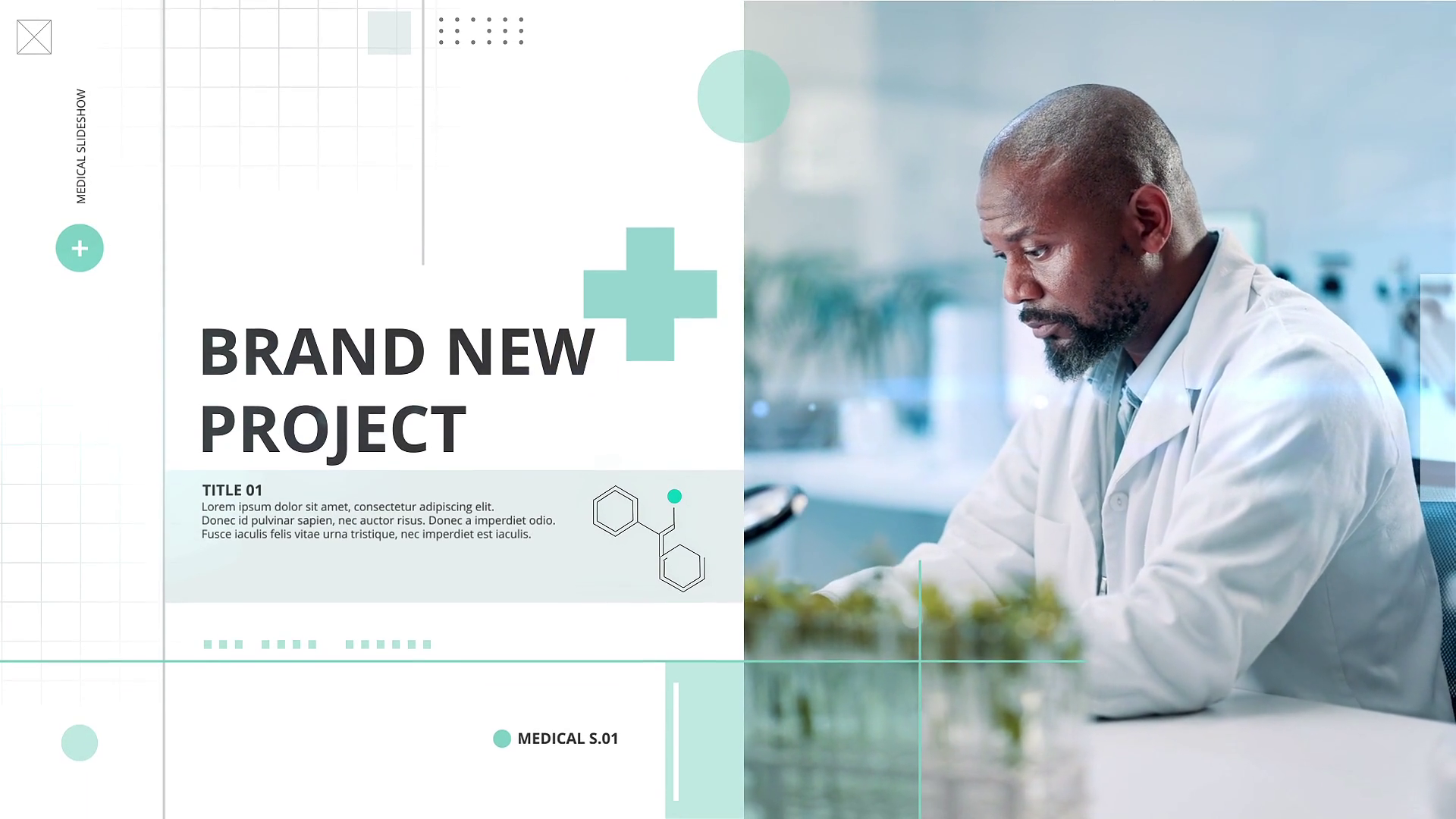 MEDICAL SLIDESHOW

+

BRAND NEW PROJECT

TITLE 01
Lorem ipsum dolor sit amet, consectetur adipiscing elit.
Donec id pulvinar sapien, nec auctor risus. Donec a imperdiet odio.
Fusce iaculis felis vitae urna tristique, nec imperdiet est iaculis.

MEDICAL S.01